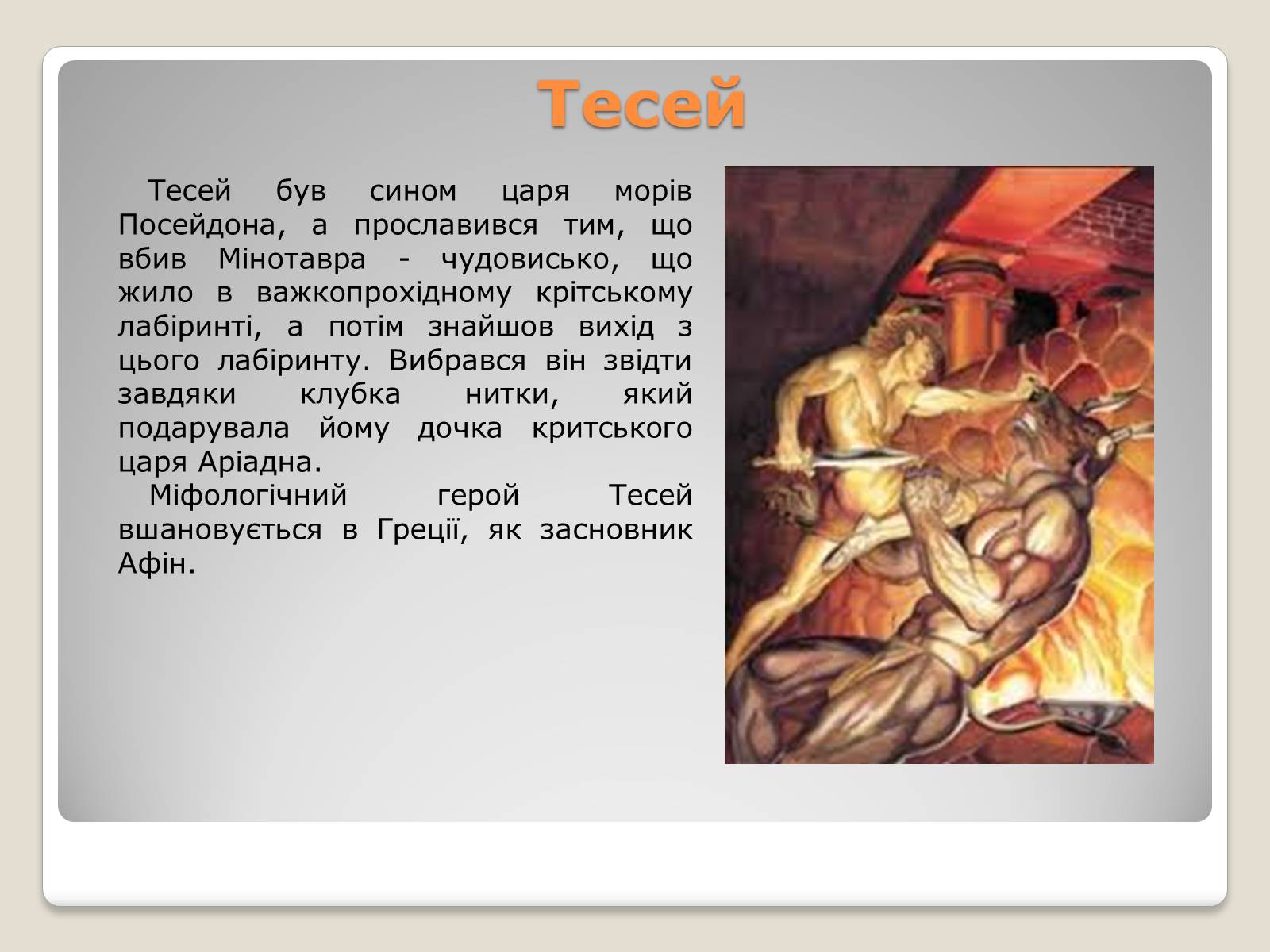 Тесей

Тесей був сином царя морів Посейдона, а прославився тим, що вбив Мінотавра - чудовисько, що жило в важкопрохідному крітському лабіринті, а потім знайшов вихід з цього лабіринту. Вибрався він звідти завдяки клубка нитки, який подарувала йому дочка критського царя Аріадна.

Міфологічний герой Тесей вшановується в Греції, як засновник Афін.